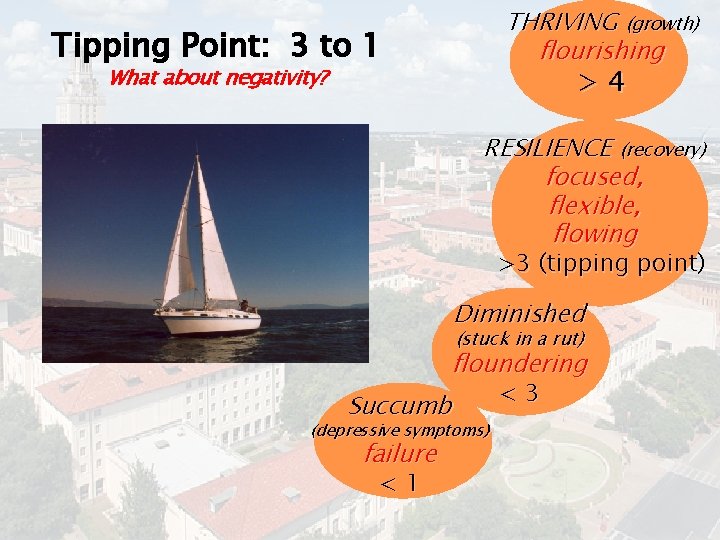 Tipping Point: 3 to 1

What about negativity?

THRIVING (growth)
flourishing
> 4

RESILIENCE (recovery)
focused,
flexible,
flowing
>3 (tipping point)

Diminished
(stuck in a rut)
floundering
< 3

Succumb
(depressive symptoms)
failure
< 1